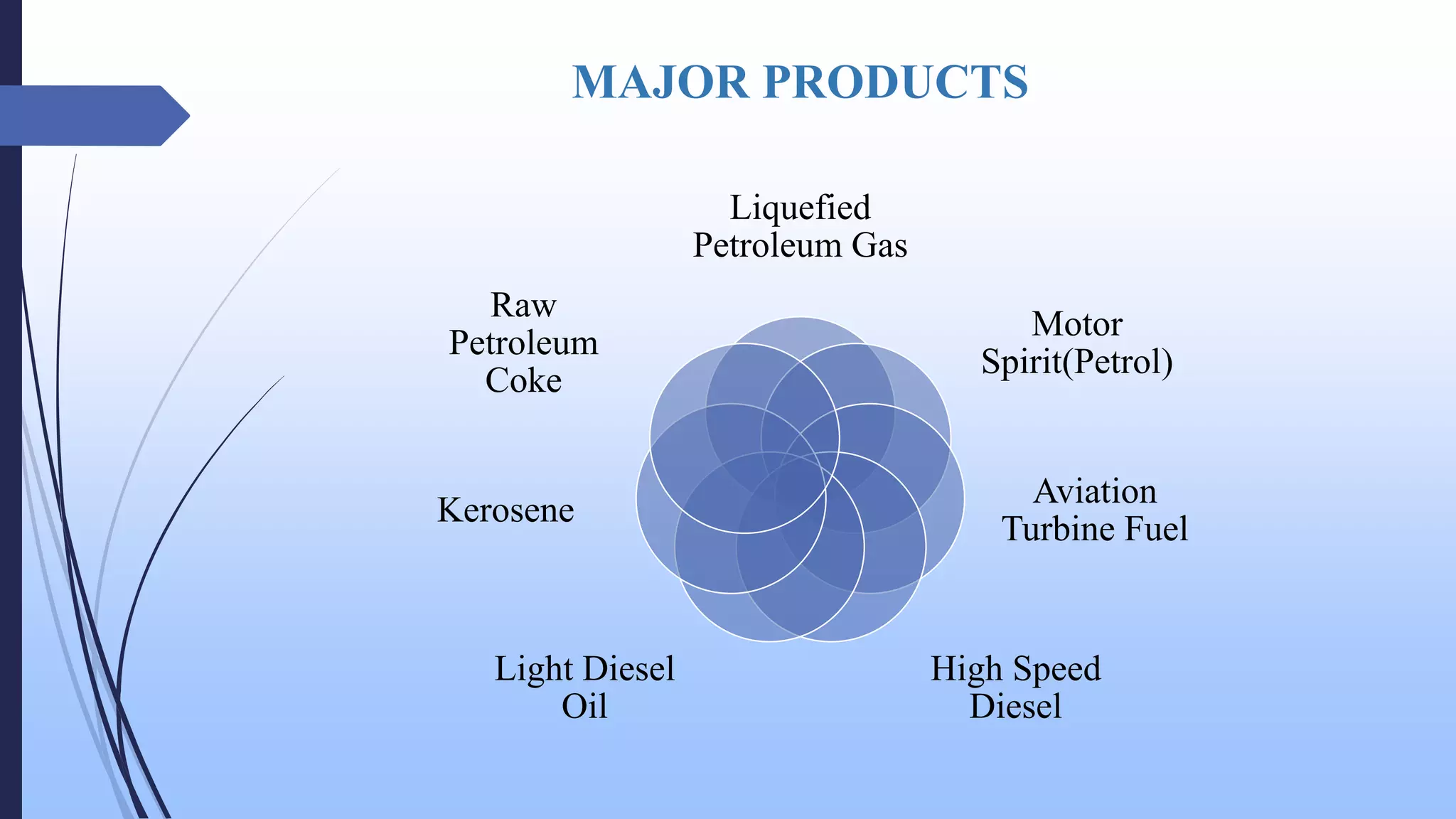 MAJOR PRODUCTS

Liquefied Petroleum Gas

Motor Spirit(Petrol)

Aviation Turbine Fuel

High Speed Diesel

Light Diesel Oil

Kerosene

Raw Petroleum Coke